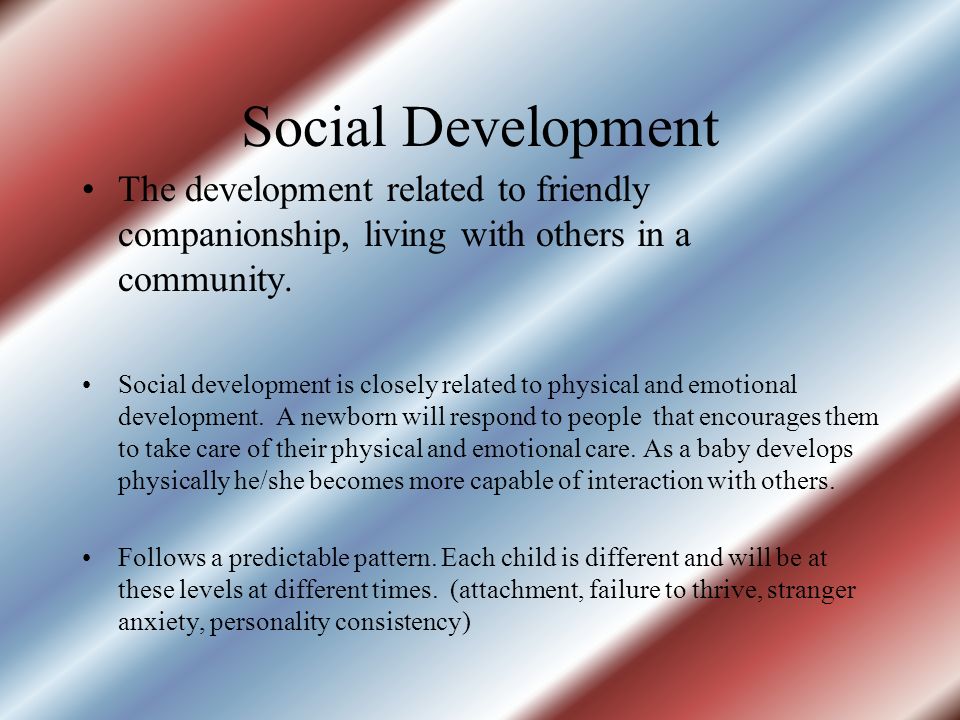 Social Development

• The development related to friendly companionship, living with others in a community.

• Social development is closely related to physical and emotional development. A newborn will respond to people that encourages them to take care of their physical and emotional care. As a baby develops physically he/she becomes more capable of interaction with others.

• Follows a predictable pattern. Each child is different and will be at these levels at different times. (attachment, failure to thrive, stranger anxiety, personality consistency)